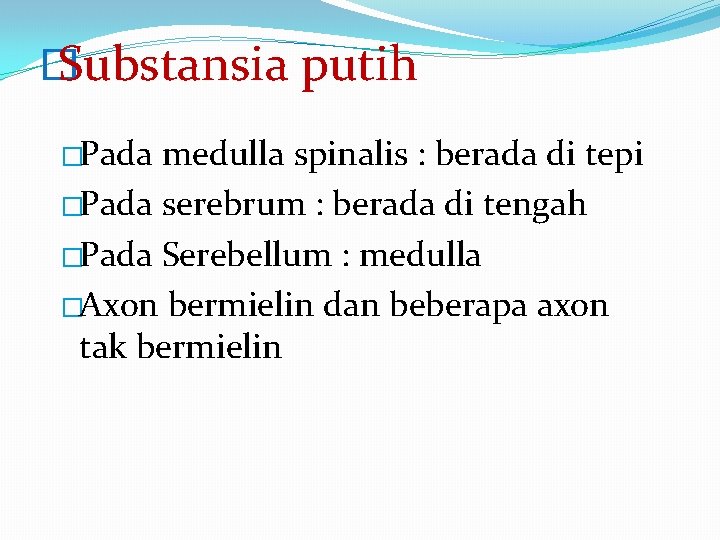 Substansia putih

Pada medulla spinalis : berada di tepi

Pada serebrum : berada di tengah

Pada Serebellum : medulla

Axon bermielin dan beberapa axon tak bermielin